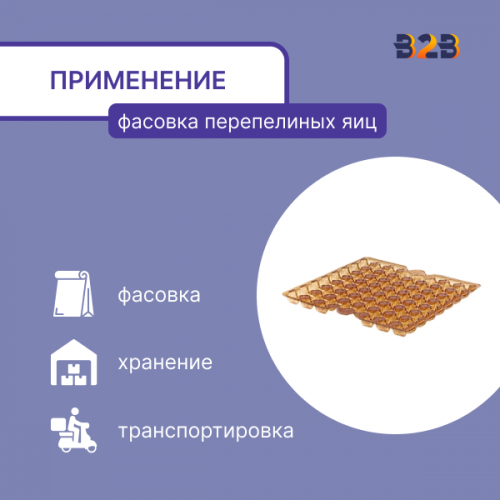 B2B

ПРИМЕНЕНИЕ

фасовка перепелиных яиц

фасовка

хранение

транспортировка